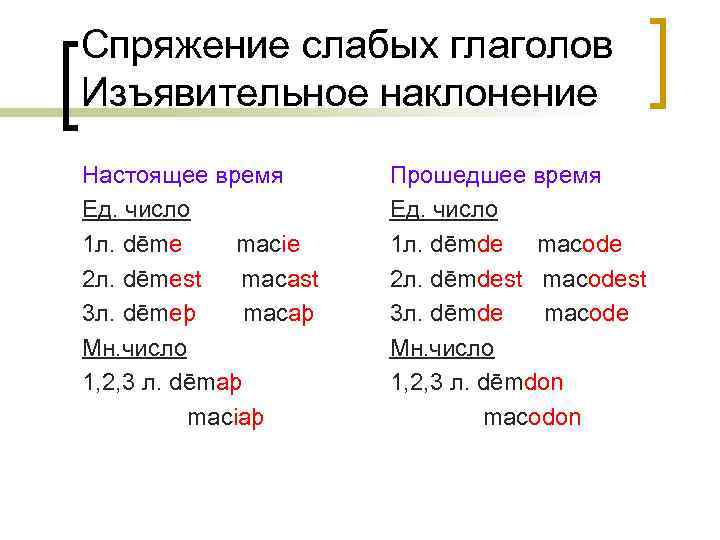 Спряжение слабых глаголов
Изъявительное наклонение

Настоящее время
Ед. число
1л. dēme macie
2л. dēmest macast
3л. dēmeþ macaþ
Мн.число
1,2,3 л. dēmaþ
maciaþ

Прошедшее время
Ед. число
1л. dēmde macode
2л. dēmdest macodest
3л. dēmde macode
Мн.число
1,2,3 л. dēmdon
macodon